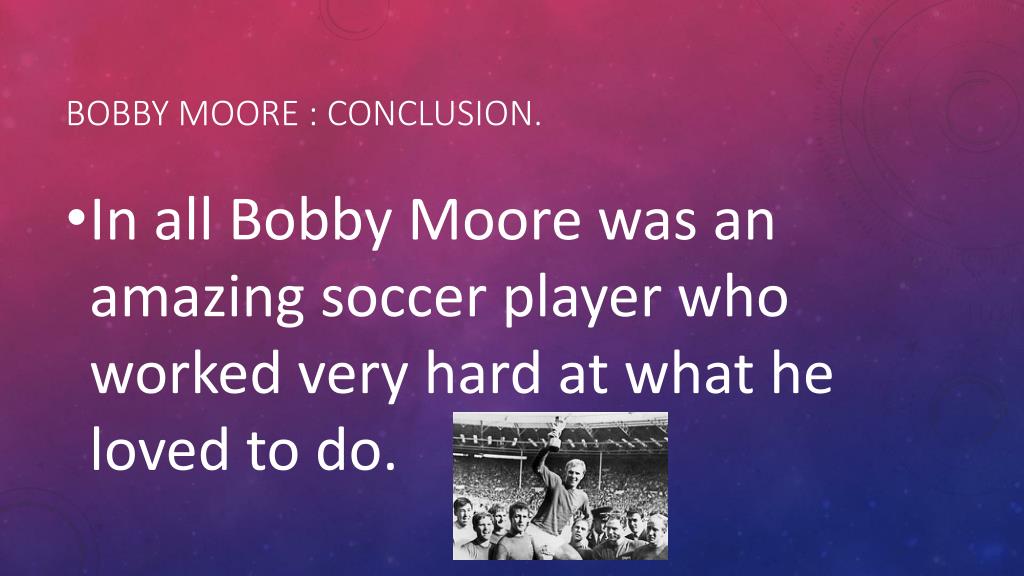 BOBBY MOORE : CONCLUSION.

•In all Bobby Moore was an amazing soccer player who worked very hard at what he loved to do.